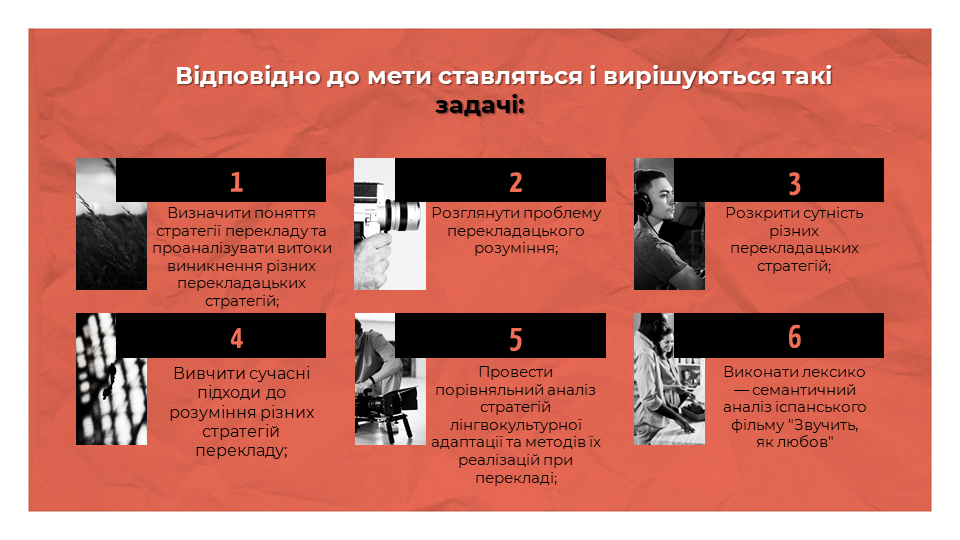 Відповідно до мети ставляться і вирішуються такі задачі:

1

Визначити поняття стратегії перекладу та проаналізувати витоки виникнення різних перекладацьких стратегій;

2

Розглянути проблему перекладацького розуміння;

3

Розкрити сутність різних перекладацьких стратегій;

4

Вивчити сучасні підходи до розуміння різних стратегій перекладу;

5

Провести порівняльний аналіз стратегій лінгвокультурної адаптації та методів їх реалізацій при перекладі;

6

Виконати лексико — семантичний аналіз іспанського фільму "Звучить, як любов"